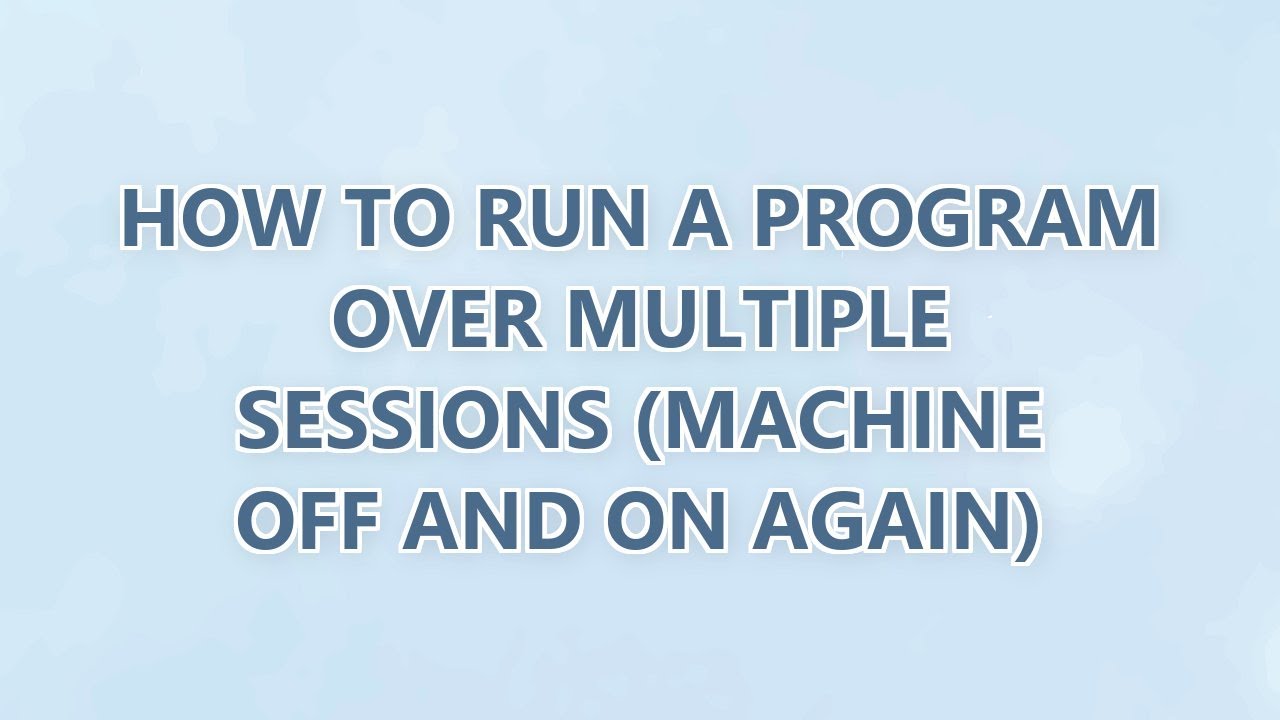 HOW TO RUN A PROGRAM OVER MULTIPLE SESSIONS (MACHINE OFF AND ON AGAIN)